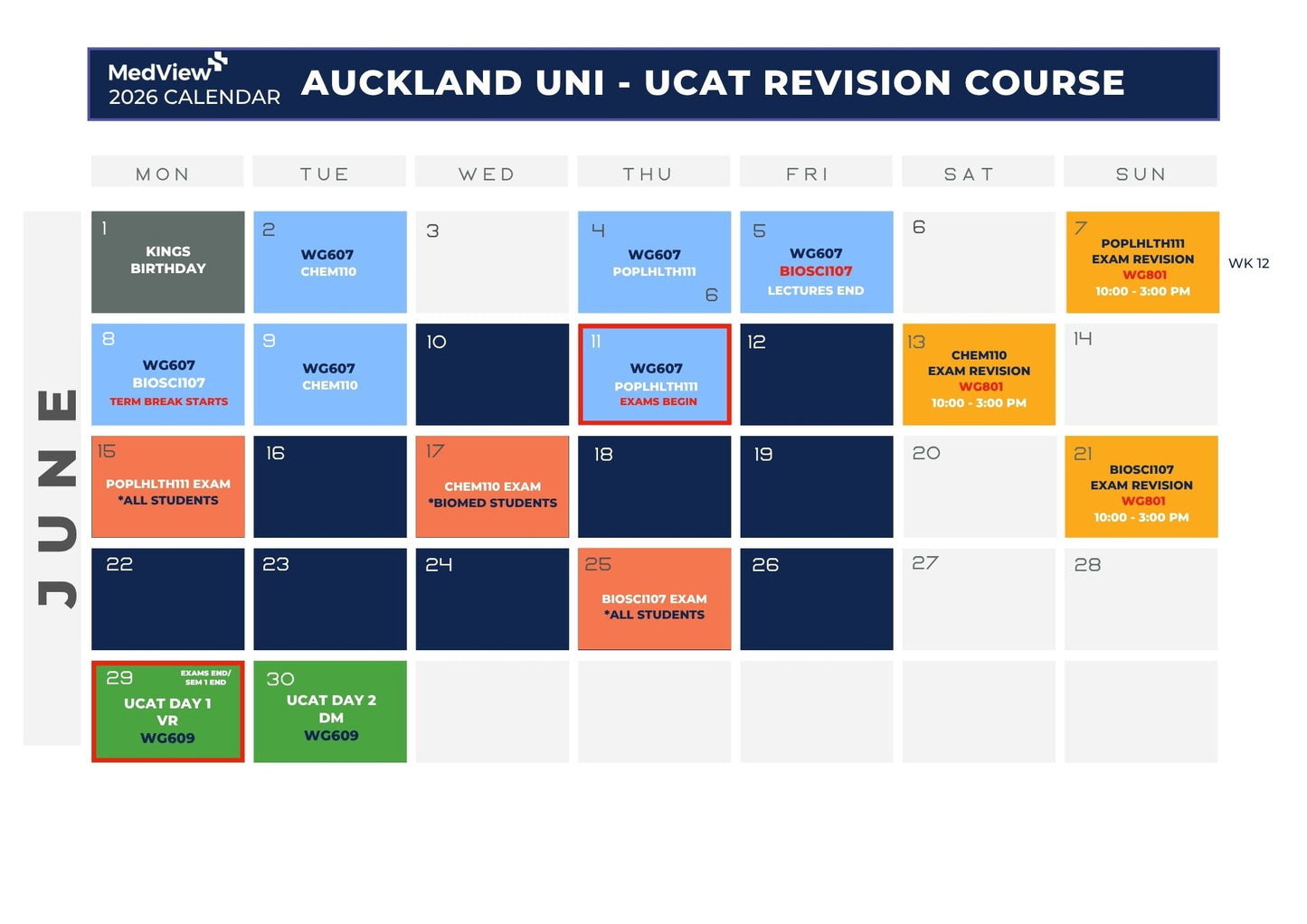 MedView
2026 CALENDAR

AUCKLAND UNI - UCAT REVISION COURSE

JUNE

| MON | TUE | WED | THU | FRI | SAT | SUN |
|---|---|---|---|---|---|---|
| 1 KINGS BIRTHDAY | 2 WG607 CHEM110 | 3 | 4 WG607 POPLHLTH111 6 | 5 WG607 BIOSCI107 LECTURES END | 6 | 7 POPLHLTH111 EXAM REVISION WG801 10:00 - 3:00 PM |
| 8 WG607 BIOSCI107 TERM BREAK STARTS | 9 WG607 CHEM110 | 10 | 11 WG607 POPLHLTH111 EXAMS BEGIN | 12 | 13 CHEM110 EXAM REVISION WG801 10:00 - 3:00 PM | 14 |
| 15 POPLHLTH111 EXAM *ALL STUDENTS | 16 | 17 CHEM110 EXAM *BIOMED STUDENTS | 18 | 19 | 20 | 21 BIOSCI107 EXAM REVISION WG801 10:00 - 3:00 PM |
| 22 | 23 | 24 | 25 BIOSCI107 EXAM *ALL STUDENTS | 26 | 27 | 28 |
| 29 EXAMS END/ SEM 1 END UCAT DAY 1 VR WG609 | 30 UCAT DAY 2 DM WG609 | | | | | |

WK 12